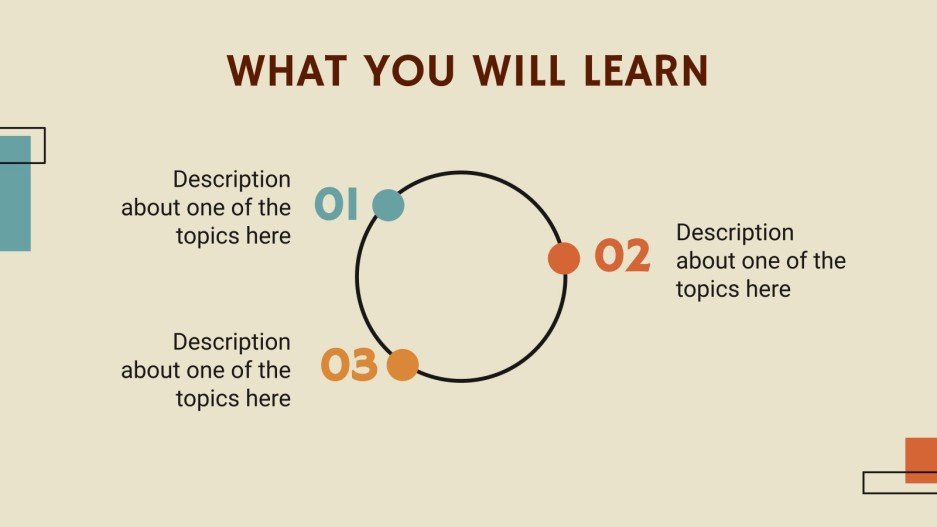 WHAT YOU WILL LEARN

Description about one of the topics here

01

02

Description about one of the topics here

Description about one of the topics here

03